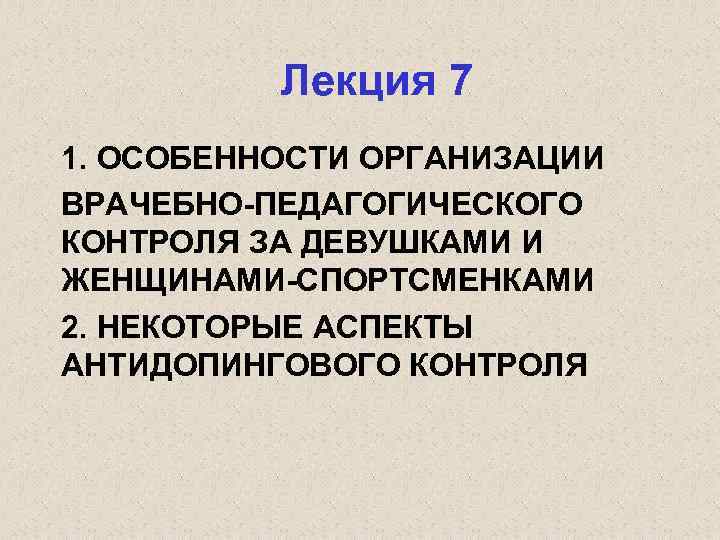 Лекция 7

1. ОСОБЕННОСТИ ОРГАНИЗАЦИИ

ВРАЧЕБНО-ПЕДАГОГИЧЕСКОГО КОНТРОЛЯ ЗА ДЕВУШКАМИ И ЖЕНЩИНАМИ-СПОРТСМЕНКАМИ

2. НЕКОТОРЫЕ АСПЕКТЫ АНТИДОПИНГОВОГО КОНТРОЛЯ